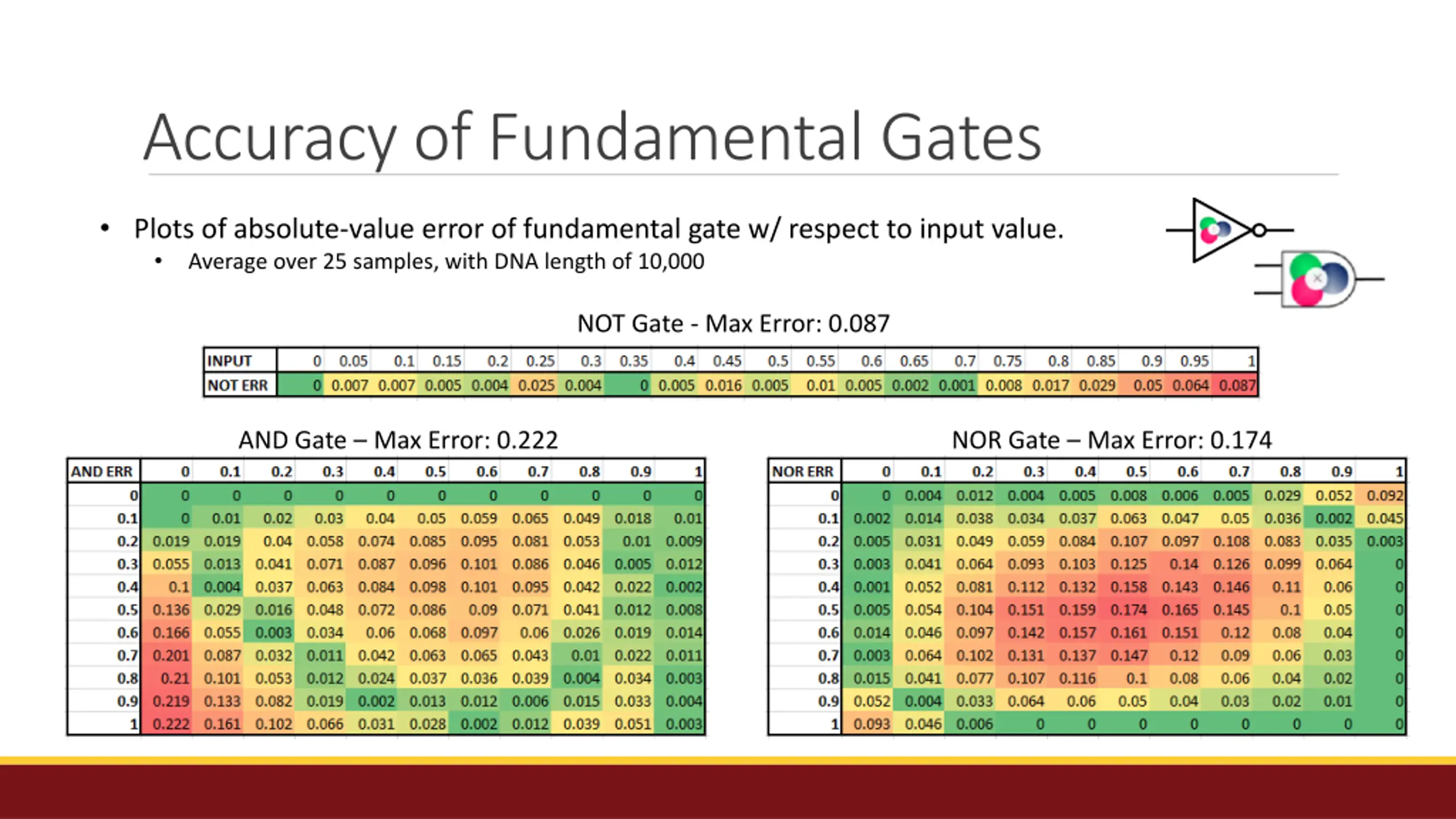 Accuracy of Fundamental Gates

• Plots of absolute-value error of fundamental gate w/ respect to input value.
  • Average over 25 samples, with DNA length of 10,000

NOT Gate - Max Error: 0.087

| INPUT | 0 | 0.05 | 0.1 | 0.15 | 0.2 | 0.25 | 0.3 | 0.35 | 0.4 | 0.45 | 0.5 | 0.55 | 0.6 | 0.65 | 0.7 | 0.75 | 0.8 | 0.85 | 0.9 | 0.95 | 1 |
|---|---|---|---|---|---|---|---|---|---|---|---|---|---|---|---|---|---|---|---|---|---|
| NOT ERR | 0 | 0.007 | 0.007 | 0.005 | 0.004 | 0.025 | 0.004 | 0 | 0.005 | 0.016 | 0.005 | 0.01 | 0.005 | 0.002 | 0.001 | 0.008 | 0.017 | 0.029 | 0.05 | 0.064 | 0.087 |

AND Gate – Max Error: 0.222

| AND ERR | 0 | 0.1 | 0.2 | 0.3 | 0.4 | 0.5 | 0.6 | 0.7 | 0.8 | 0.9 | 1 |
|---|---|---|---|---|---|---|---|---|---|---|---|
| 0 | 0 | 0 | 0 | 0 | 0 | 0 | 0 | 0 | 0 | 0 | 0 |
| 0.1 | 0 | 0.01 | 0.02 | 0.03 | 0.04 | 0.05 | 0.059 | 0.065 | 0.049 | 0.018 | 0.01 |
| 0.2 | 0.019 | 0.019 | 0.04 | 0.058 | 0.074 | 0.085 | 0.095 | 0.081 | 0.053 | 0.01 | 0.009 |
| 0.3 | 0.055 | 0.013 | 0.041 | 0.071 | 0.087 | 0.096 | 0.101 | 0.086 | 0.046 | 0.005 | 0.012 |
| 0.4 | 0.1 | 0.004 | 0.037 | 0.063 | 0.084 | 0.098 | 0.101 | 0.095 | 0.042 | 0.022 | 0.002 |
| 0.5 | 0.136 | 0.029 | 0.016 | 0.048 | 0.072 | 0.086 | 0.09 | 0.071 | 0.041 | 0.012 | 0.008 |
| 0.6 | 0.166 | 0.055 | 0.003 | 0.034 | 0.06 | 0.068 | 0.097 | 0.06 | 0.026 | 0.019 | 0.014 |
| 0.7 | 0.201 | 0.087 | 0.032 | 0.011 | 0.042 | 0.063 | 0.065 | 0.043 | 0.01 | 0.022 | 0.011 |
| 0.8 | 0.21 | 0.101 | 0.053 | 0.012 | 0.024 | 0.037 | 0.036 | 0.039 | 0.004 | 0.034 | 0.003 |
| 0.9 | 0.219 | 0.133 | 0.082 | 0.019 | 0.002 | 0.013 | 0.012 | 0.006 | 0.015 | 0.033 | 0.004 |
| 1 | 0.222 | 0.161 | 0.102 | 0.066 | 0.031 | 0.028 | 0.002 | 0.012 | 0.039 | 0.051 | 0.003 |

NOR Gate – Max Error: 0.174

| NOR ERR | 0 | 0.1 | 0.2 | 0.3 | 0.4 | 0.5 | 0.6 | 0.7 | 0.8 | 0.9 | 1 |
|---|---|---|---|---|---|---|---|---|---|---|---|
| 0 | 0 | 0.004 | 0.012 | 0.004 | 0.005 | 0.008 | 0.006 | 0.005 | 0.029 | 0.052 | 0.092 |
| 0.1 | 0.002 | 0.014 | 0.038 | 0.034 | 0.037 | 0.063 | 0.047 | 0.05 | 0.036 | 0.002 | 0.045 |
| 0.2 | 0.005 | 0.031 | 0.049 | 0.059 | 0.084 | 0.107 | 0.097 | 0.108 | 0.083 | 0.035 | 0.003 |
| 0.3 | 0.003 | 0.041 | 0.064 | 0.093 | 0.103 | 0.125 | 0.14 | 0.126 | 0.099 | 0.064 | 0 |
| 0.4 | 0.001 | 0.052 | 0.081 | 0.112 | 0.132 | 0.158 | 0.143 | 0.146 | 0.11 | 0.06 | 0 |
| 0.5 | 0.005 | 0.054 | 0.104 | 0.151 | 0.159 | 0.174 | 0.165 | 0.145 | 0.1 | 0.05 | 0 |
| 0.6 | 0.014 | 0.046 | 0.097 | 0.142 | 0.157 | 0.161 | 0.151 | 0.12 | 0.08 | 0.04 | 0 |
| 0.7 | 0.003 | 0.064 | 0.102 | 0.131 | 0.137 | 0.147 | 0.12 | 0.09 | 0.06 | 0.03 | 0 |
| 0.8 | 0.015 | 0.041 | 0.077 | 0.107 | 0.116 | 0.1 | 0.08 | 0.06 | 0.04 | 0.02 | 0 |
| 0.9 | 0.052 | 0.004 | 0.033 | 0.064 | 0.06 | 0.05 | 0.04 | 0.03 | 0.02 | 0.01 | 0 |
| 1 | 0.093 | 0.046 | 0.006 | 0 | 0 | 0 | 0 | 0 | 0 | 0 | 0 |